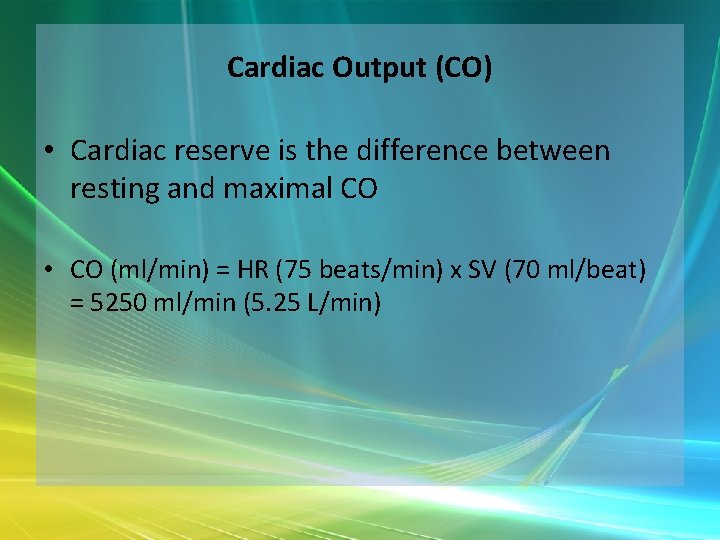 Cardiac Output (CO)

• Cardiac reserve is the difference between resting and maximal CO

• CO (ml/min) = HR (75 beats/min) x SV (70 ml/beat) = 5250 ml/min (5.25 L/min)